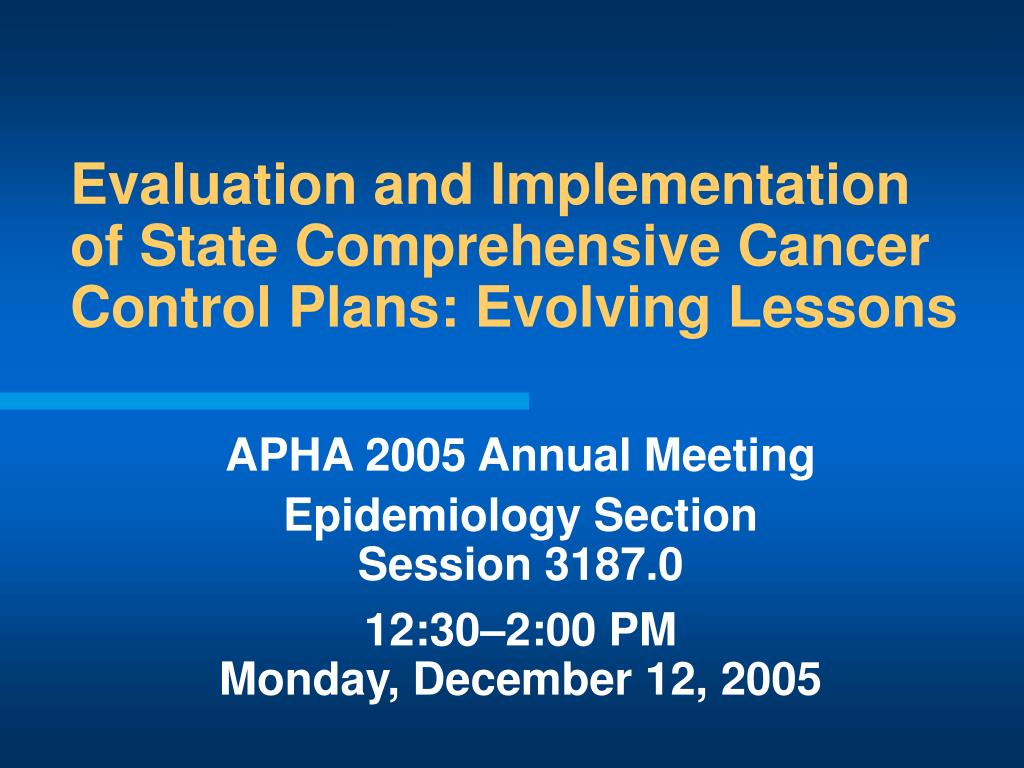 Evaluation and Implementation of State Comprehensive Cancer Control Plans: Evolving Lessons

APHA 2005 Annual Meeting

Epidemiology Section
Session 3187.0

12:30–2:00 PM
Monday, December 12, 2005